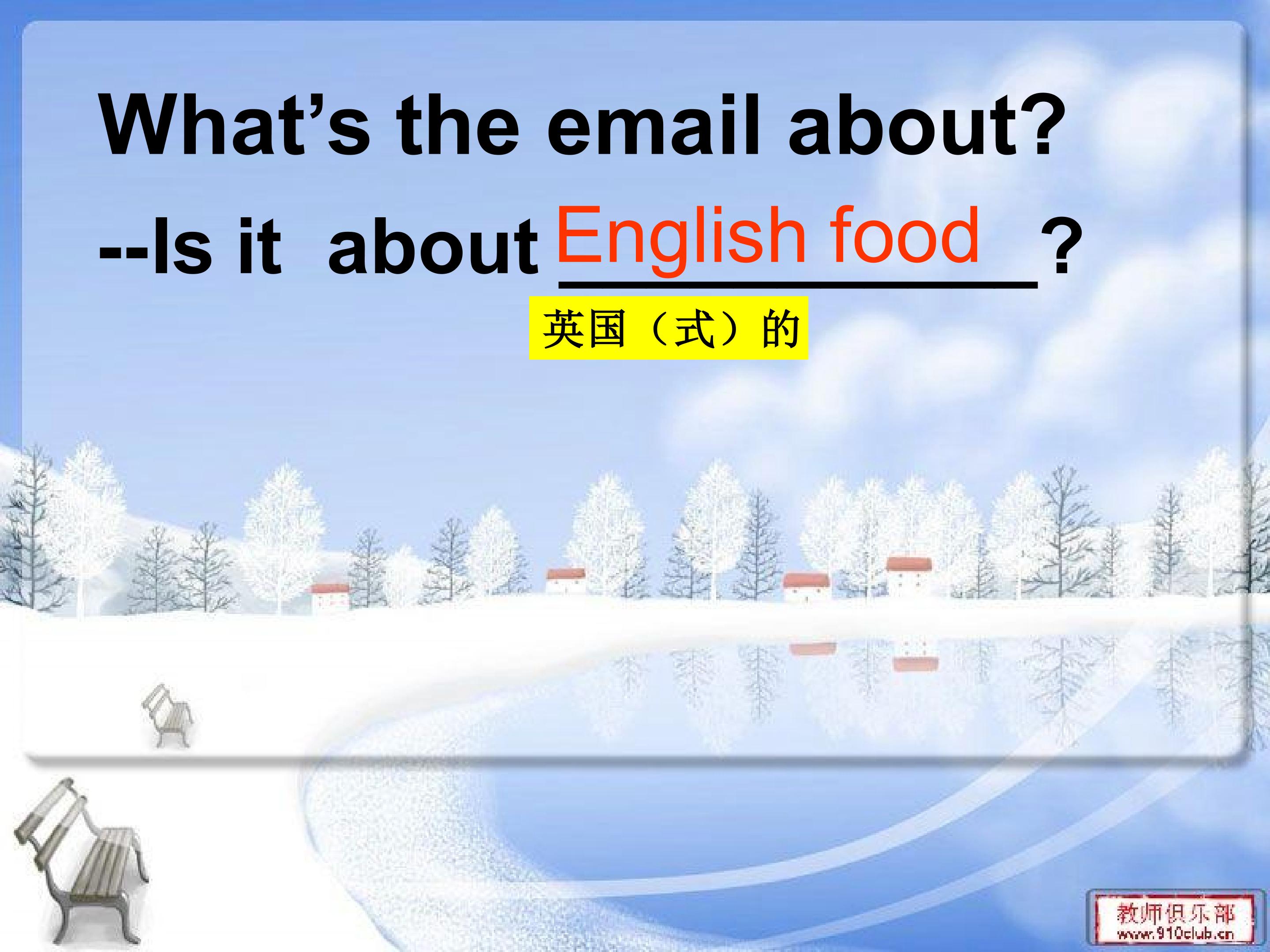 What’s the email about?

--Is it about English food ?

英国（式）的

教师俱乐部
www.910club.cn